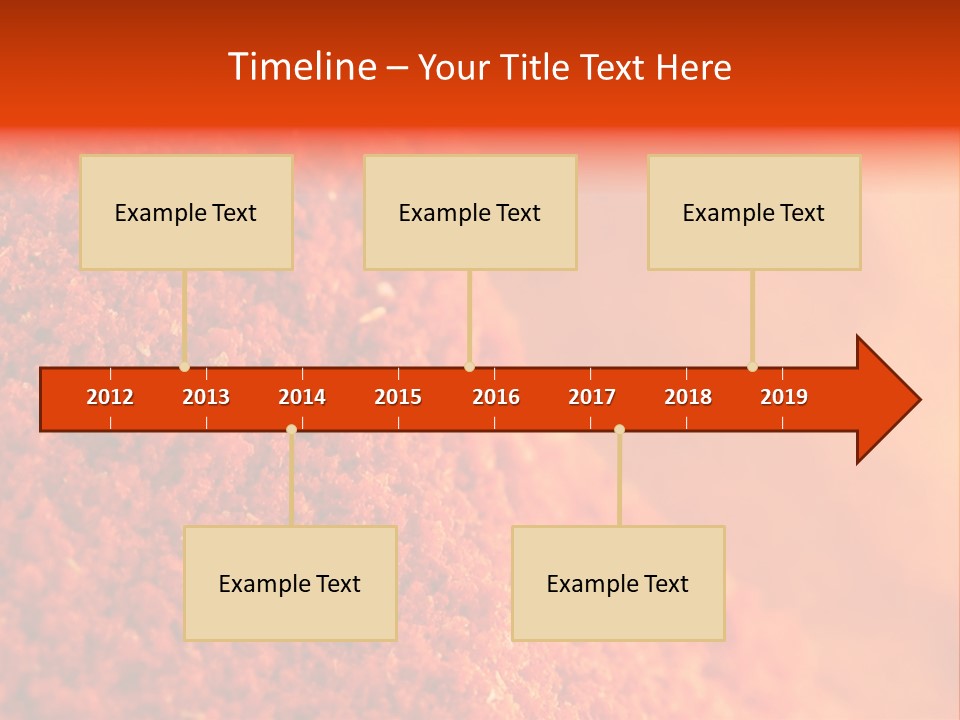 Timeline – Your Title Text Here

Example Text

Example Text

Example Text

2012 2013 2014 2015 2016 2017 2018 2019

Example Text

Example Text